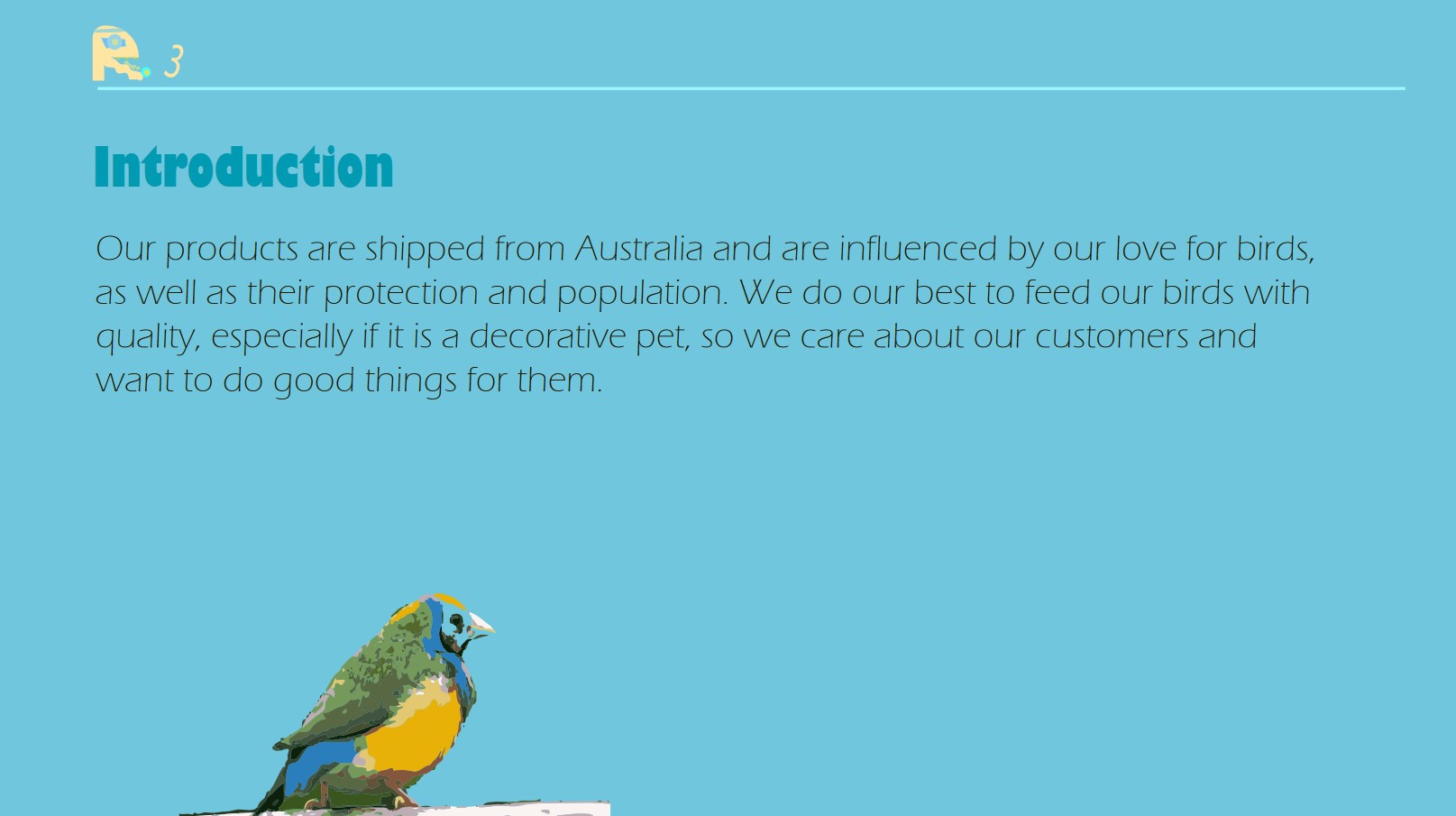 3

Introduction

Our products are shipped from Australia and are influenced by our love for birds, as well as their protection and population. We do our best to feed our birds with quality, especially if it is a decorative pet, so we care about our customers and want to do good things for them.